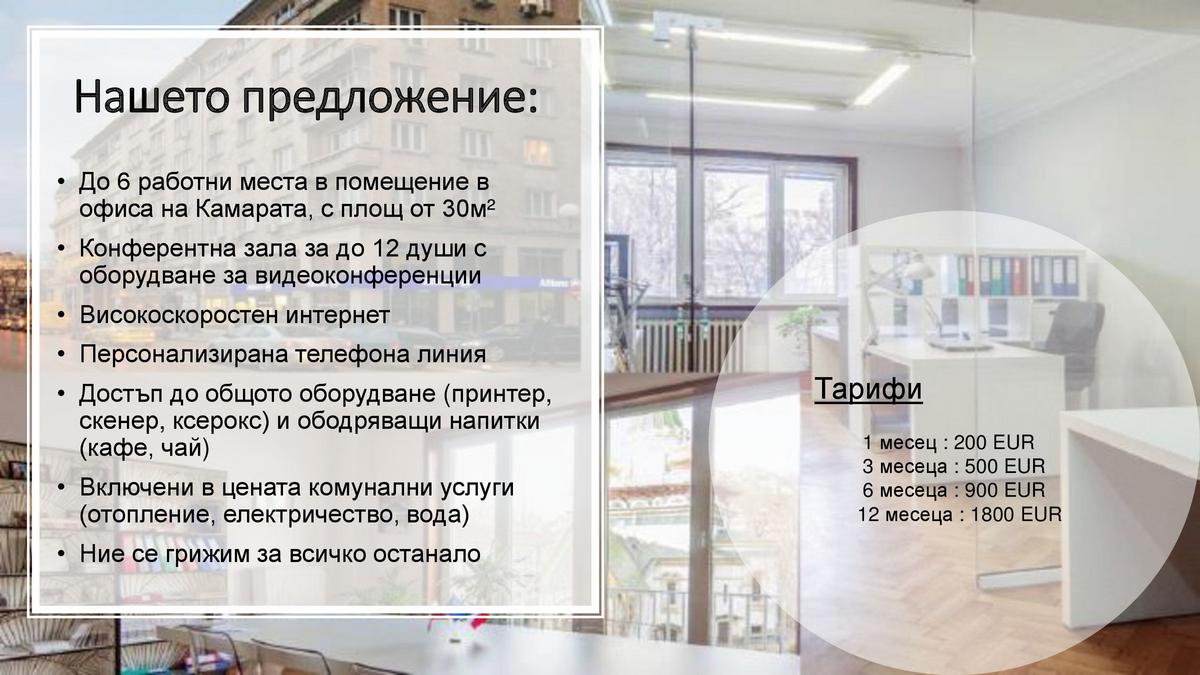 Нашето предложение:

• До 6 работни места в помещение в офиса на Камарата, с площ от 30м$^2$
• Конферентна зала за до 12 души с оборудване за видеоконференции
• Високоскоростен интернет
• Персонализирана телефона линия
• Достъп до общото оборудване (принтер, скенер, ксерокс) и ободряващи напитки (кафе, чай)
• Включени в цената комунални услуги (отопление, електричество, вода)
• Ние се грижим за всичко останало

Тарифи

1 месец : 200 EUR
3 месеца : 500 EUR
6 месеца : 900 EUR
12 месеца : 1800 EUR